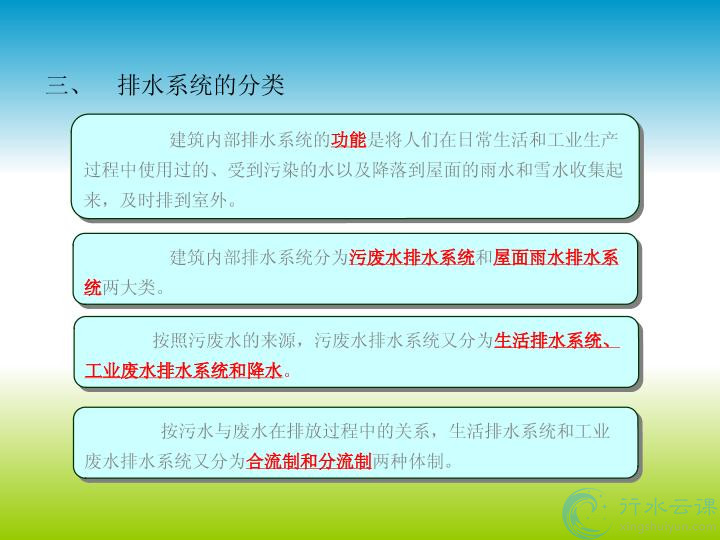 三、 排水系统的分类

建筑内部排水系统的功能是将人们在日常生活和工业生产过程中使用过的、受到污染的水以及降落到屋面的雨水和雪水收集起来，及时排到室外。

建筑内部排水系统分为污废水排水系统和屋面雨水排水系统两大类。

按照污废水的来源，污废水排水系统又分为生活排水系统、工业废水排水系统和降水。

按污水与废水在排放过程中的关系，生活排水系统和工业废水排水系统又分为合流制和分流制两种体制。

行水云课